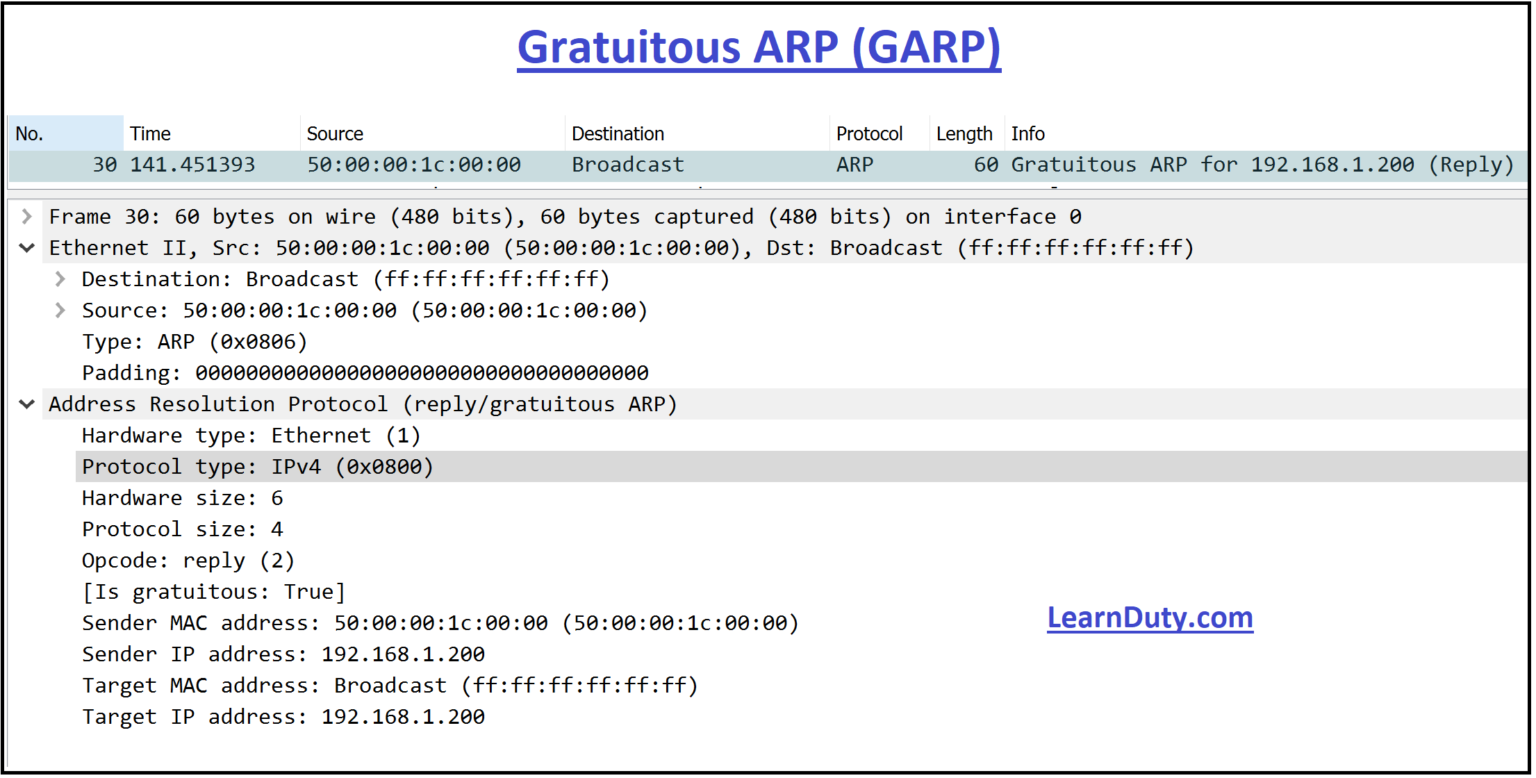 Gratuitous ARP (GARP)

| No. | Time | Source | Destination | Protocol | Length | Info |
|---|---|---|---|---|---|---|
| 30 | 141.451393 | 50:00:00:1c:00:00 | Broadcast | ARP | 60 | Gratuitous ARP for 192.168.1.200 (Reply) |

Frame 30: 60 bytes on wire (480 bits), 60 bytes captured (480 bits) on interface 0
Ethernet II, Src: 50:00:00:1c:00:00 (50:00:00:1c:00:00), Dst: Broadcast (ff:ff:ff:ff:ff:ff)
Destination: Broadcast (ff:ff:ff:ff:ff:ff)
Source: 50:00:00:1c:00:00 (50:00:00:1c:00:00)
Type: ARP (0x0806)
Padding: 000000000000000000000000000000000000
Address Resolution Protocol (reply/gratuitous ARP)
Hardware type: Ethernet (1)
Protocol type: IPv4 (0x0800)
Hardware size: 6
Protocol size: 4
Opcode: reply (2)
[Is gratuitous: True]
Sender MAC address: 50:00:00:1c:00:00 (50:00:00:1c:00:00)
Sender IP address: 192.168.1.200
Target MAC address: Broadcast (ff:ff:ff:ff:ff:ff)
Target IP address: 192.168.1.200

LearnDuty.com